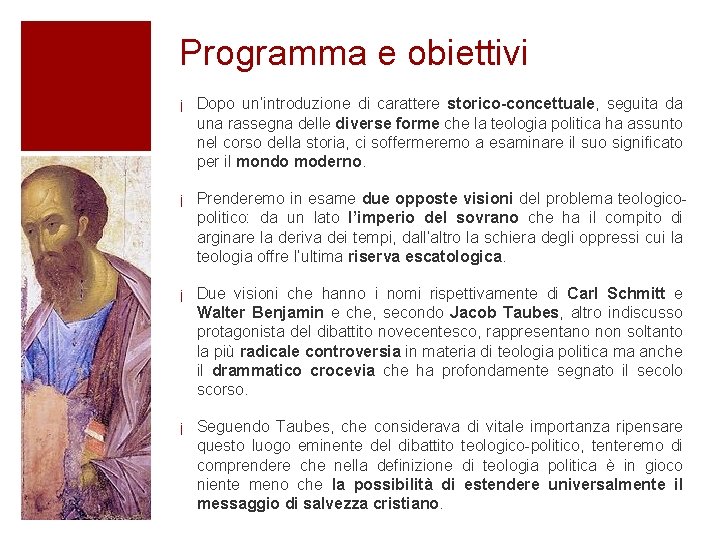 Programma e obiettivi

¡ Dopo un'introduzione di carattere storico-concettuale, seguita da una rassegna delle diverse forme che la teologia politica ha assunto nel corso della storia, ci soffermeremo a esaminare il suo significato per il mondo moderno.

¡ Prenderemo in esame due opposte visioni del problema teologico-politico: da un lato l'imperio del sovrano che ha il compito di arginare la deriva dei tempi, dall'altro la schiera degli oppressi cui la teologia offre l'ultima riserva escatologica.

¡ Due visioni che hanno i nomi rispettivamente di Carl Schmitt e Walter Benjamin e che, secondo Jacob Taubes, altro indiscusso protagonista del dibattito novecentesco, rappresentano non soltanto la più radicale controversia in materia di teologia politica ma anche il drammatico crocevia che ha profondamente segnato il secolo scorso.

¡ Seguendo Taubes, che considerava di vitale importanza ripensare questo luogo eminente del dibattito teologico-politico, tenteremo di comprendere che nella definizione di teologia politica è in gioco niente meno che la possibilità di estendere universalmente il messaggio di salvezza cristiano.